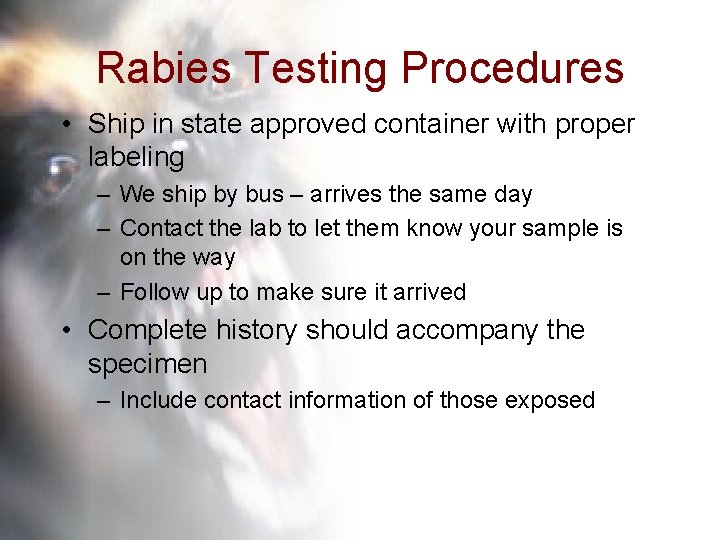 Rabies Testing Procedures

• Ship in state approved container with proper labeling
– We ship by bus – arrives the same day
– Contact the lab to let them know your sample is on the way
– Follow up to make sure it arrived

• Complete history should accompany the specimen
– Include contact information of those exposed